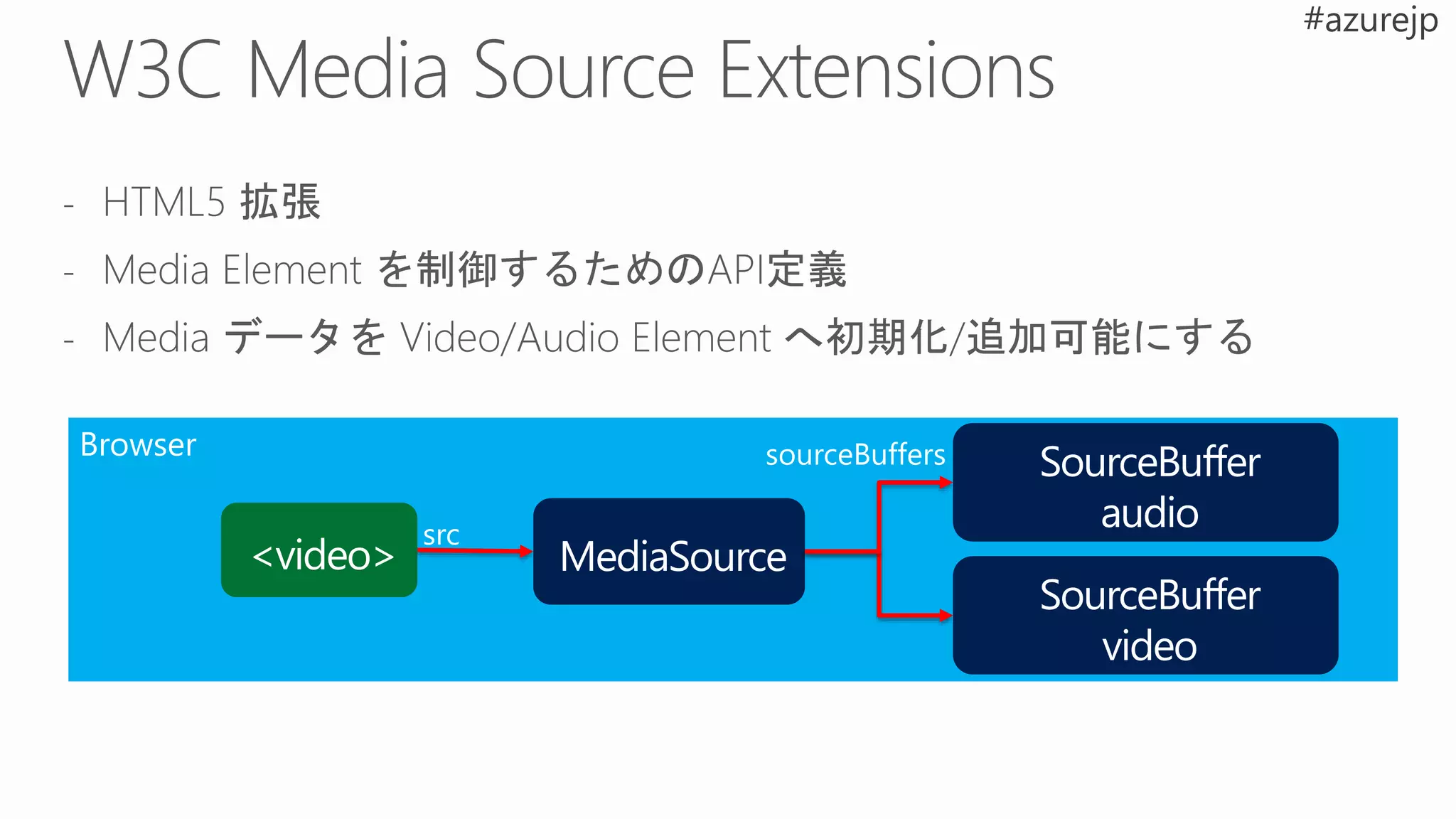 #azurejp

W3C Media Source Extensions

- HTML5 拡張
- Media Element を制御するためのAPI定義
- Media データを Video/Audio Element へ初期化/追加可能にする

Browser

<video>

src

MediaSource

sourceBuffers

SourceBuffer audio

SourceBuffer video